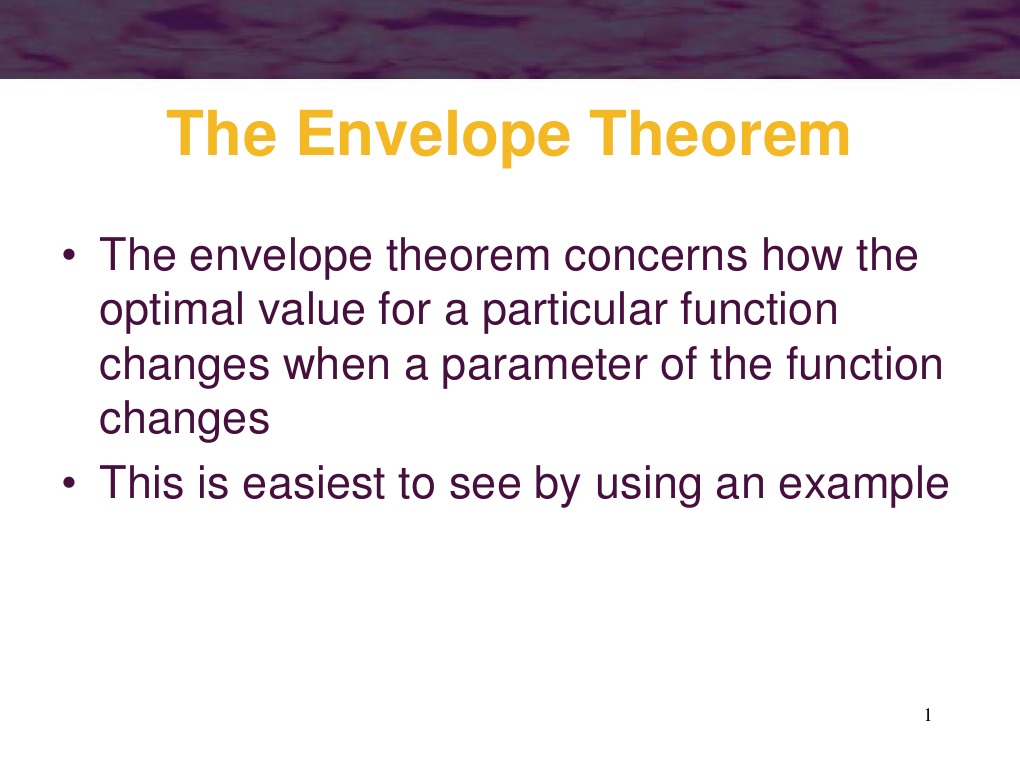 The Envelope Theorem

• The envelope theorem concerns how the optimal value for a particular function changes when a parameter of the function changes

• This is easiest to see by using an example

1